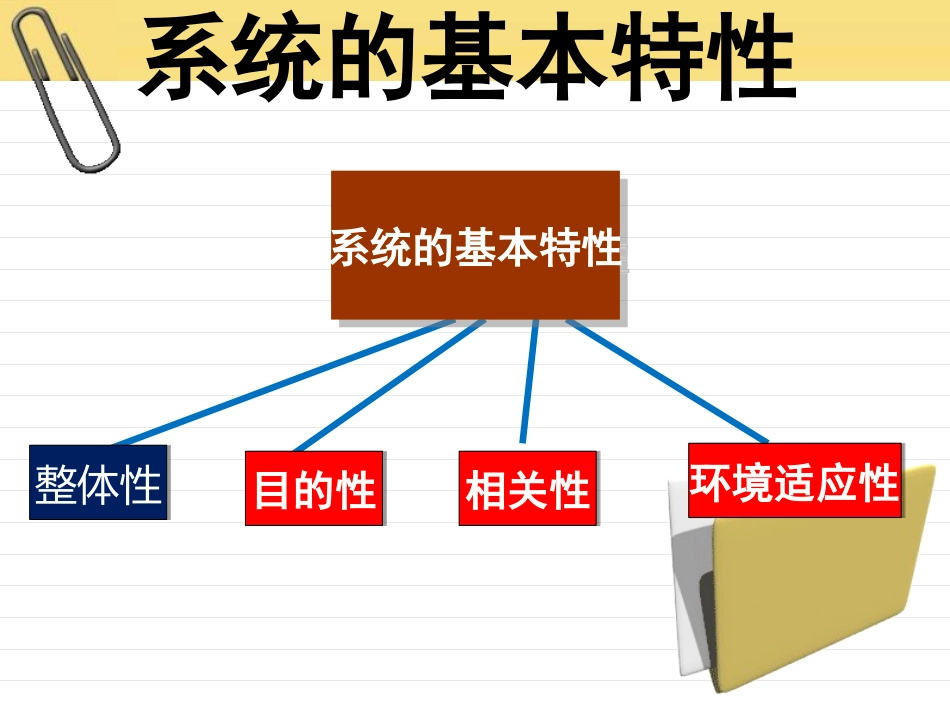 系统的基本特性

系统的基本特性

整体性

目的性

相关性

环境适应性